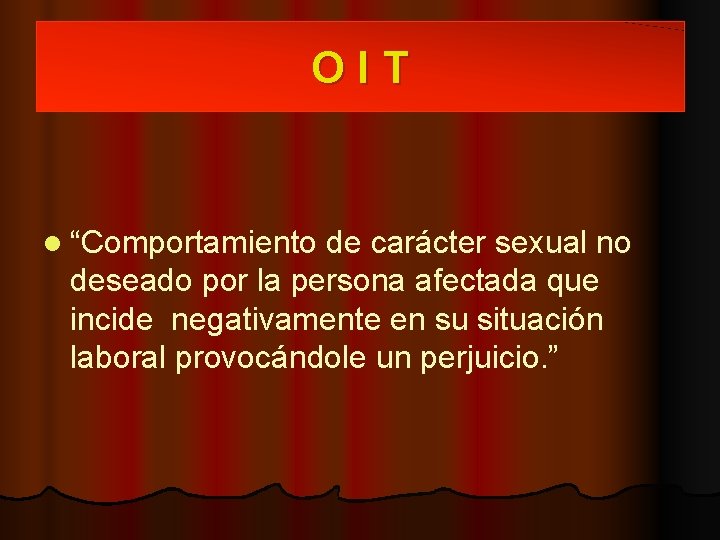 O I T

“Comportamiento de carácter sexual no deseado por la persona afectada que incide negativamente en su situación laboral provocándole un perjuicio.”